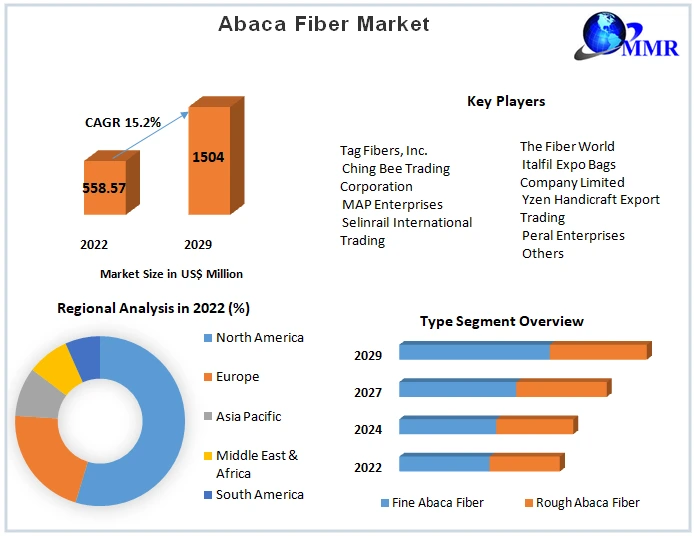 Abaca Fiber Market

MMR

CAGR 15.2%

558.57

1504

2022

2029

Market Size in US$ Million

Key Players

Tag Fibers, Inc.
Ching Bee Trading Corporation
MAP Enterprises
Selinrail International Trading

The Fiber World
Italfil Expo Bags Company Limited
Yzen Handicraft Export Trading
Peral Enterprises
Others

Regional Analysis in 2022 (%)

North America
Europe
Asia Pacific
Middle East & Africa
South America

Type Segment Overview

2029
2027
2024
2022

Fine Abaca Fiber
Rough Abaca Fiber